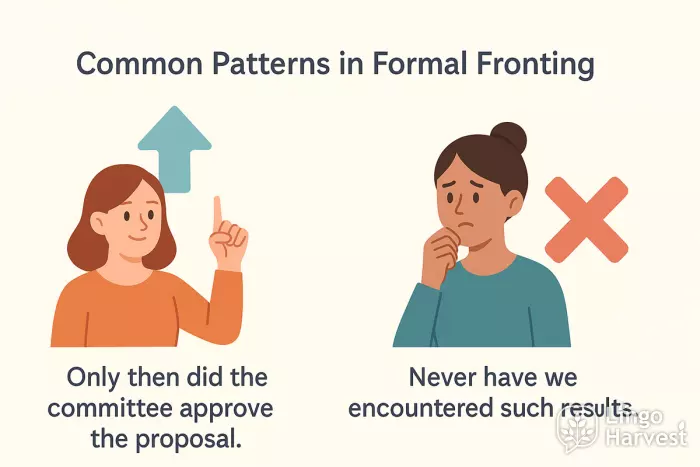 Common Patterns in Formal Fronting

Only then did the committee approve the proposal.

Never have we encountered such results.

Lingo Harvest